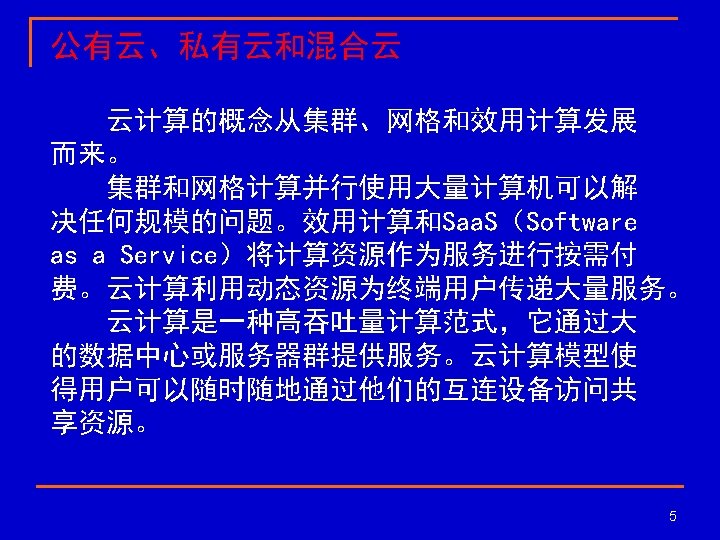 公有云、私有云和混合云

云计算的概念从集群、网格和效用计算发展而来。

集群和网格计算并行使用大量计算机可以解决任何规模的问题。效用计算和SaaS（Software as a Service）将计算资源作为服务进行按需付费。云计算利用动态资源为终端用户传递大量服务。

云计算是一种高吞吐量计算范式，它通过大的数据中心或服务器群提供服务。云计算模型使得用户可以随时随地通过他们的互连设备访问共享资源。

5